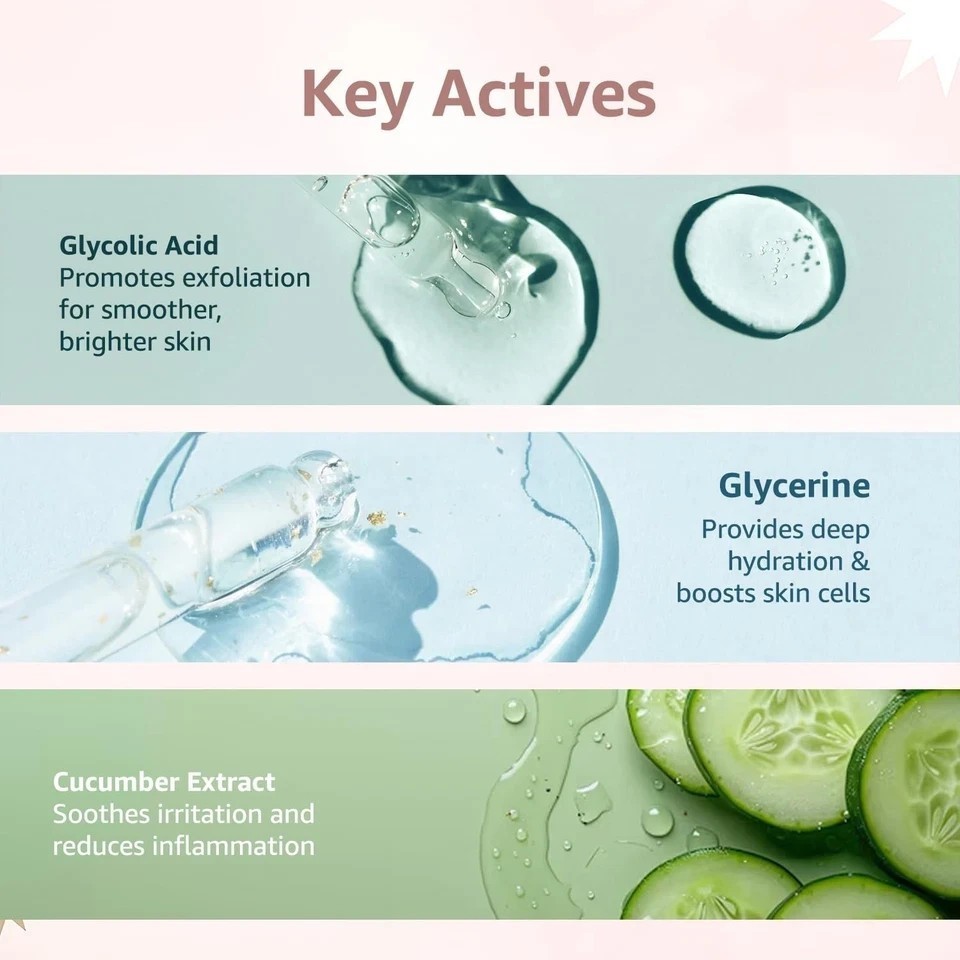 Key Actives

Glycolic Acid
Promotes exfoliation for smoother, brighter skin

Glycerine
Provides deep hydration & boosts skin cells

Cucumber Extract
Soothes irritation and reduces inflammation